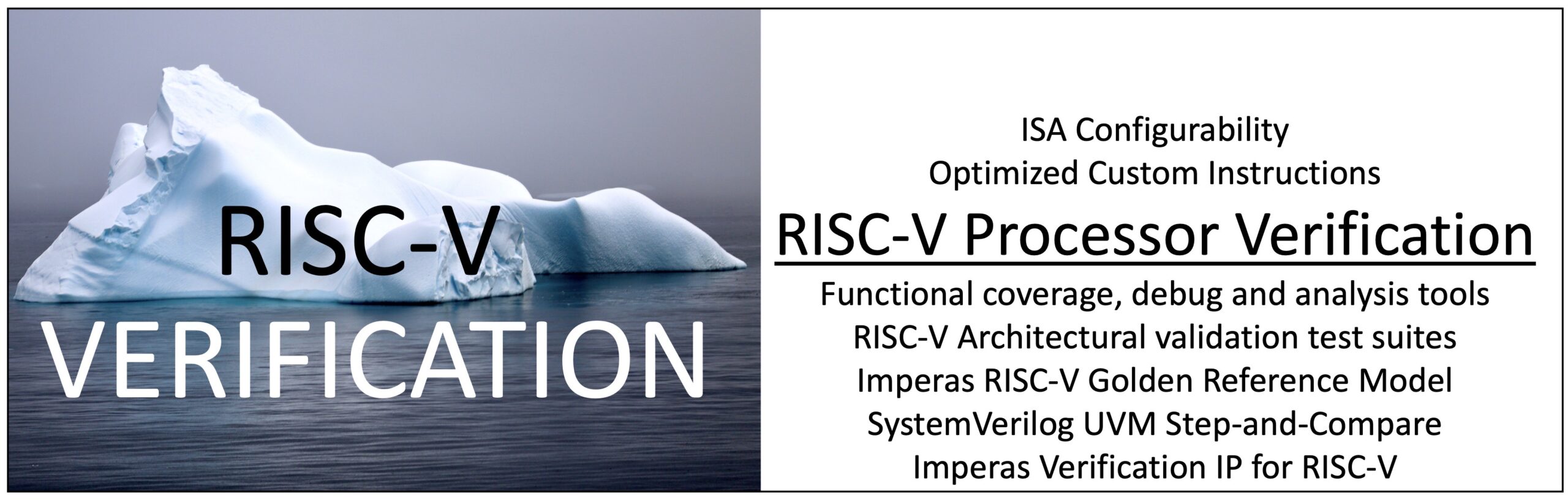 RISC-V
VERIFICATION

ISA Configurability
Optimized Custom Instructions
RISC-V Processor Verification
Functional coverage, debug and analysis tools
RISC-V Architectural validation test suites
Imperas RISC-V Golden Reference Model
SystemVerilog UVM Step-and-Compare
Imperas Verification IP for RISC-V